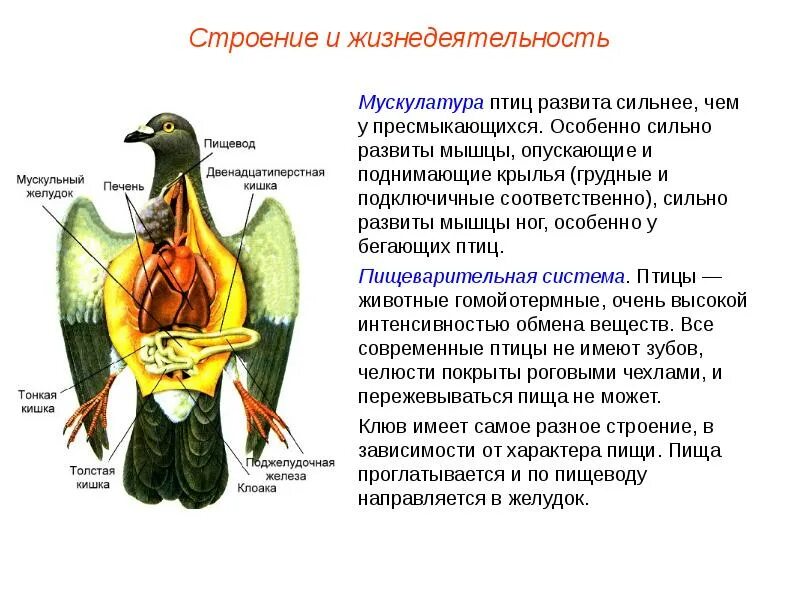 Строение и жизнедеятельность

Пищевод
Мускульный желудок
Печень
Двенадцатиперстная кишка
Тонкая кишка
Толстая кишка
Поджелудочная железа
Клоака

Мускулатура птиц развита сильнее, чем у пресмыкающихся. Особенно сильно развиты мышцы, опускающие и поднимающие крылья (грудные и подключичные соответственно), сильно развиты мышцы ног, особенно у бегающих птиц.

Пищеварительная система. Птицы — животные гомойотермные, очень высокой интенсивностью обмена веществ. Все современные птицы не имеют зубов, челюсти покрыты роговыми чехлами, и пережевываться пища не может.

Клюв имеет самое разное строение, в зависимости от характера пищи. Пища проглатывается и по пищеводу направляется в желудок.